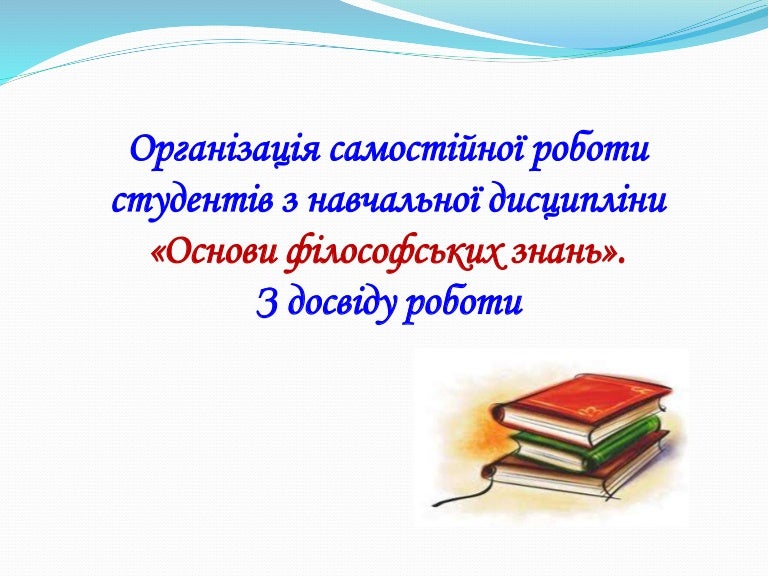 Організація самостійної роботи студентів з навчальної дисципліни «Основи філософських знань». З досвіду роботи